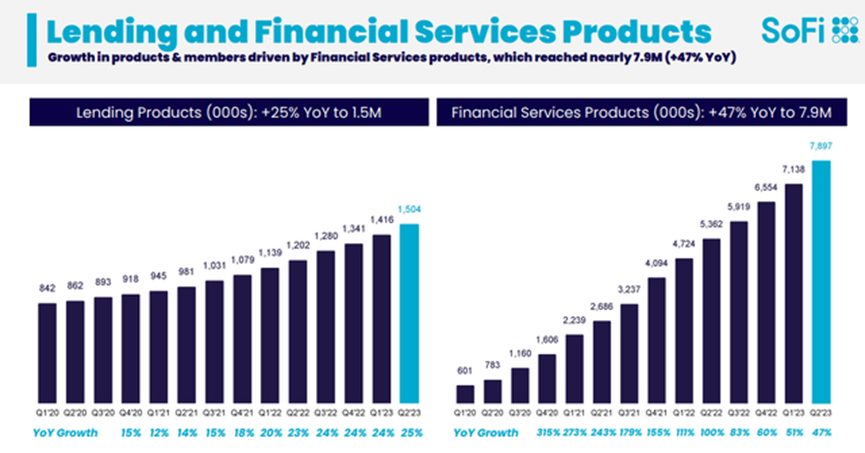 Lending and Financial Services Products

SoFi

Growth in products & members driven by Financial Services products, which reached nearly 7.9M (+47% YoY)

Lending Products (000s): +25% YoY to 1.5M

842 862 893 918 945 981 1,031 1,079 1,139 1,202 1,280 1,341 1,416 1,504

Q1'20 Q2'20 Q3'20 Q4'20 Q1'21 Q2'21 Q3'21 Q4'21 Q1'22 Q2'22 Q3'22 Q4'22 Q1'23 Q2'23

YoY Growth 15% 12% 14% 15% 18% 20% 23% 24% 24% 24% 25%

Financial Services Products (000s): +47% YoY to 7.9M

601 783 1,160 1,606 2,239 2,686 3,237 4,094 4,724 5,362 5,919 6,554 7,138 7,897

Q1'20 Q2'20 Q3'20 Q4'20 Q1'21 Q2'21 Q3'21 Q4'21 Q1'22 Q2'22 Q3'22 Q4'22 Q1'23 Q2'23

YoY Growth 315% 273% 243% 179% 155% 111% 100% 83% 60% 51% 47%